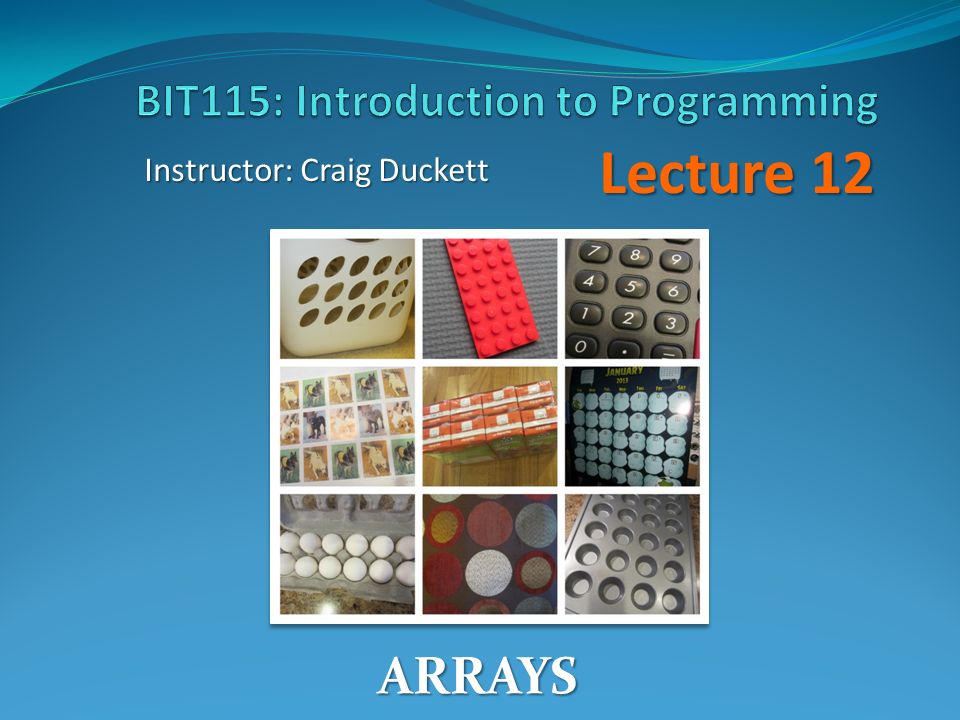 BIT115: Introduction to Programming

Instructor: Craig Duckett

Lecture 12

7 8 9
4 5 6
1 2 3
0 .

JANUARY
2013

ARRAYS